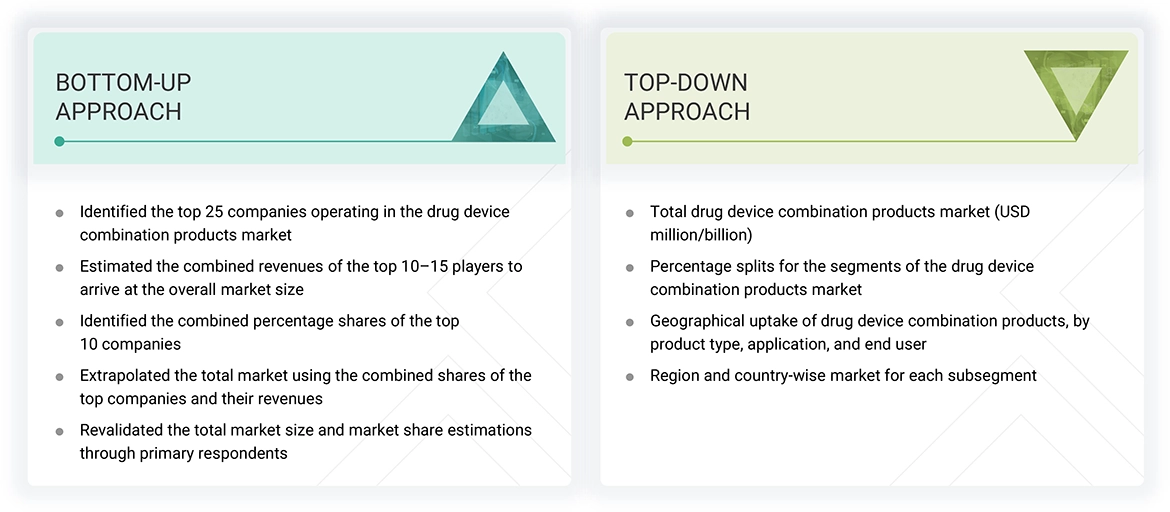 BOTTOM-UP APPROACH

- Identified the top 25 companies operating in the drug device combination products market
- Estimated the combined revenues of the top 10–15 players to arrive at the overall market size
- Identified the combined percentage shares of the top 10 companies
- Extrapolated the total market using the combined shares of the top companies and their revenues
- Revalidated the total market size and market share estimations through primary respondents

TOP-DOWN APPROACH

- Total drug device combination products market (USD million/billion)
- Percentage splits for the segments of the drug device combination products market
- Geographical uptake of drug device combination products, by product type, application, and end user
- Region and country-wise market for each subsegment